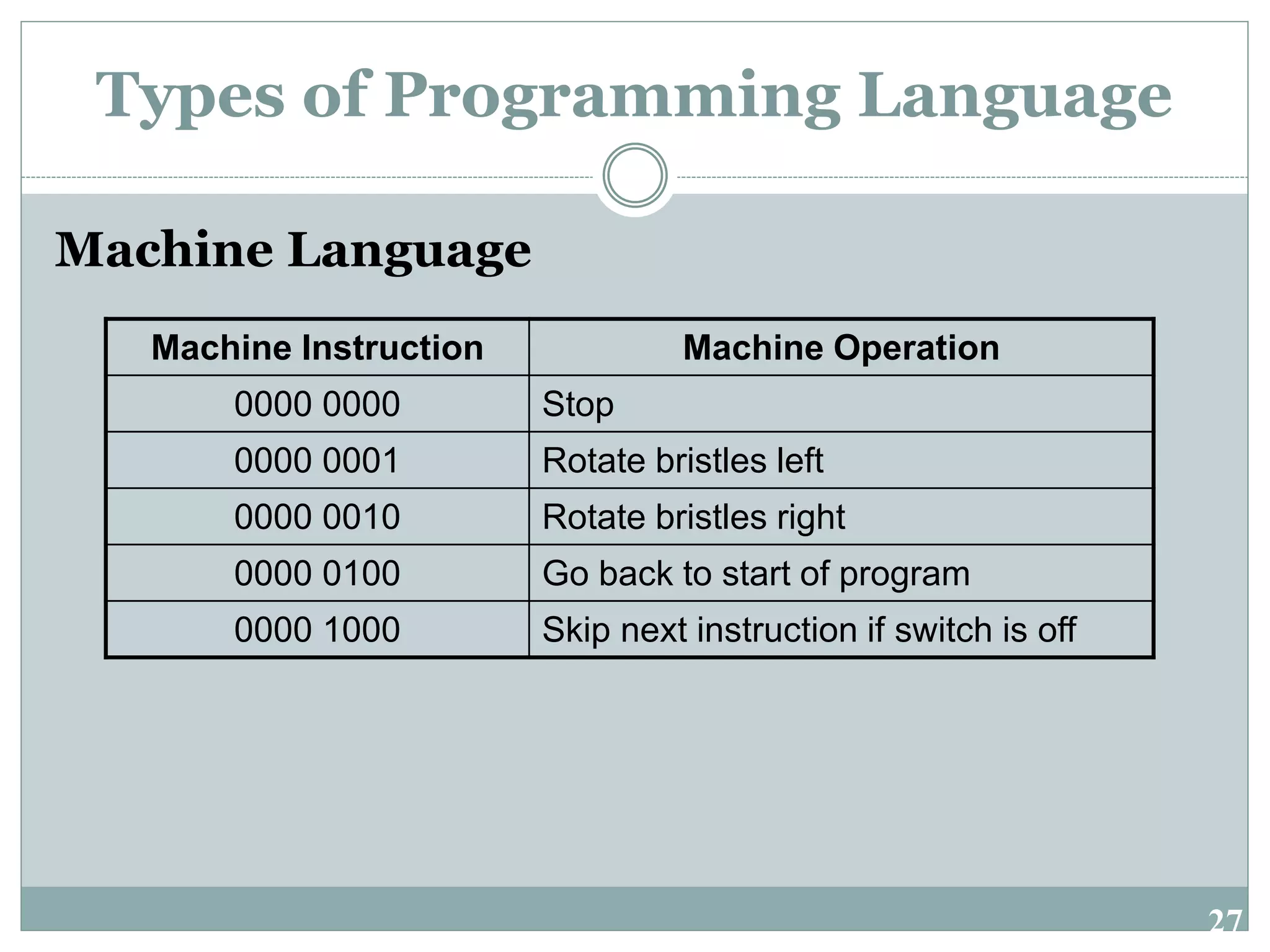 Types of Programming Language

Machine Language

| Machine Instruction | Machine Operation |
|---|---|
| 0000 0000 | Stop |
| 0000 0001 | Rotate bristles left |
| 0000 0010 | Rotate bristles right |
| 0000 0100 | Go back to start of program |
| 0000 1000 | Skip next instruction if switch is off |

27